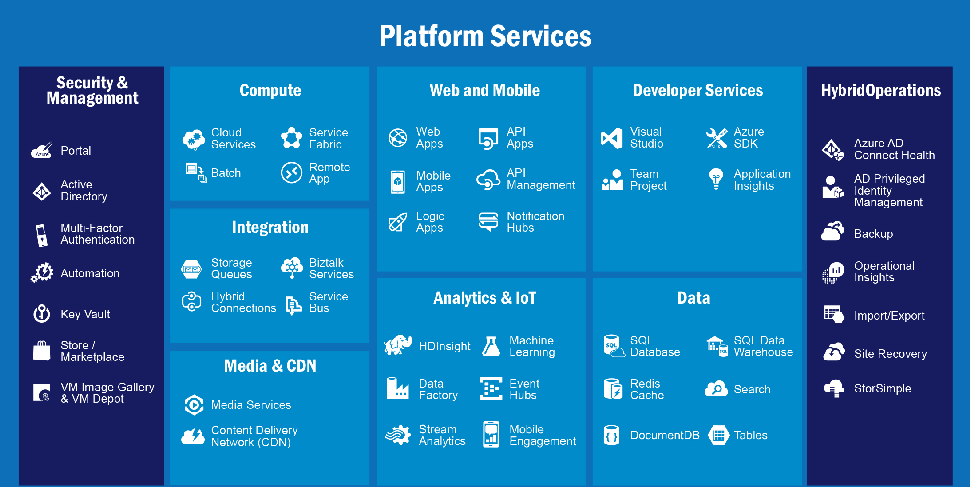 Platform Services

Security & Management

Portal

Active Directory

Multi-Factor Authentication

Automation

Key Vault

Store / Marketplace

VM Image Gallery & VM Depot

Compute

Cloud Services

Service Fabric

Batch

Remote App

Integration

Storage Queues

Biztalk Services

Hybrid Connections

Service Bus

Media & CDN

Media Services

Content Delivery Network (CDN)

Web and Mobile

Web Apps

API Apps

Mobile Apps

API Management

Logic Apps

Notification Hubs

Analytics & IoT

HDInsight

Machine Learning

Data Factory

Event Hubs

Stream Analytics

Mobile Engagement

Developer Services

Visual Studio

Azure SDK

Team Project

Application Insights

Data

SQL Database

SQL Data Warehouse

Redis Cache

Search

DocumentDB

Tables

HybridOperations

Azure AD Connect Health

AD Privileged Identity Management

Backup

Operational Insights

Import/Export

Site Recovery

StorSimple